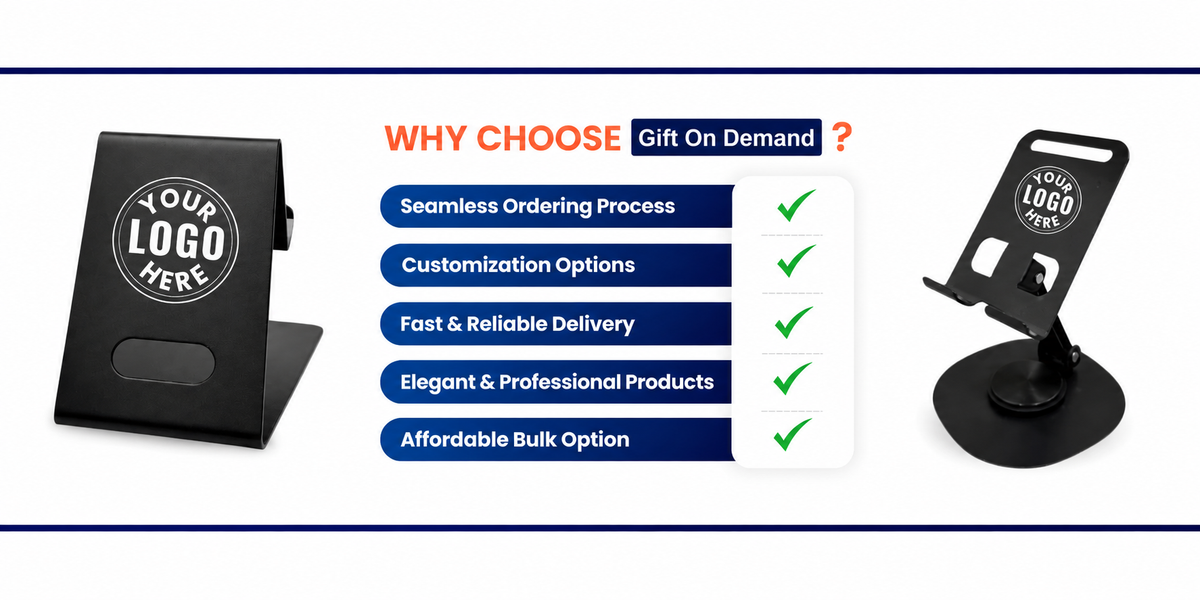 YOUR LOGO HERE

WHY CHOOSE Gift On Demand ?

Seamless Ordering Process

Customization Options

Fast & Reliable Delivery

Elegant & Professional Products

Affordable Bulk Option

YOUR LOGO HERE